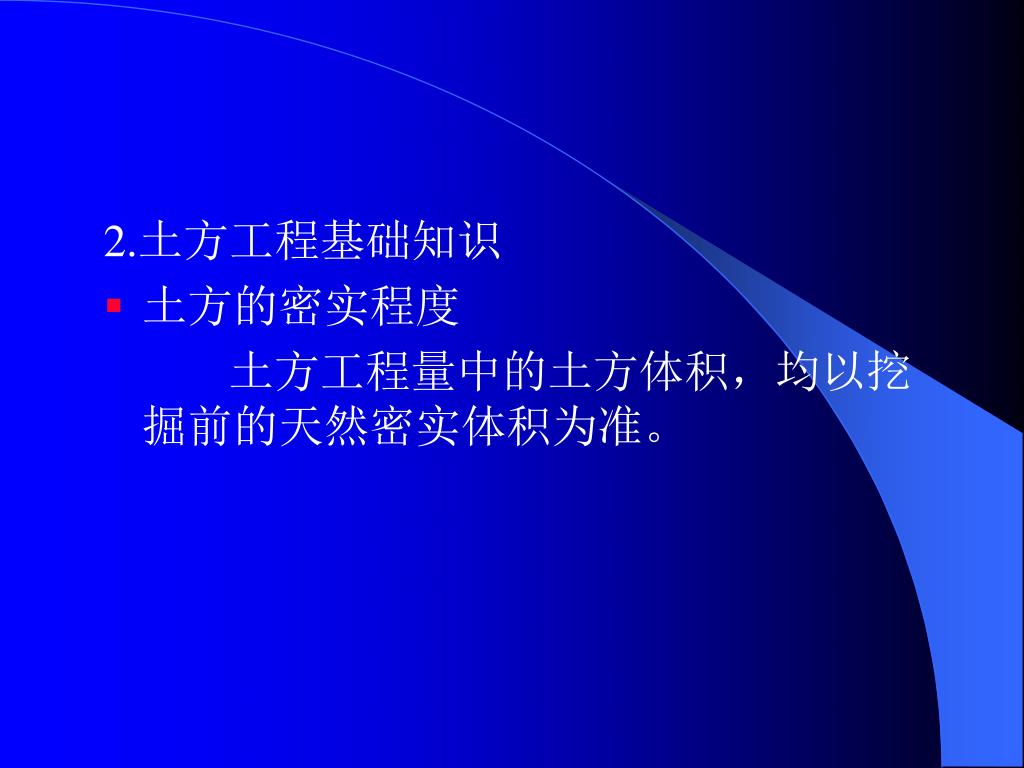 2.土方工程基础知识

土方的密实程度

土方工程量中的土方体积，均以挖掘前的天然密实体积为准。